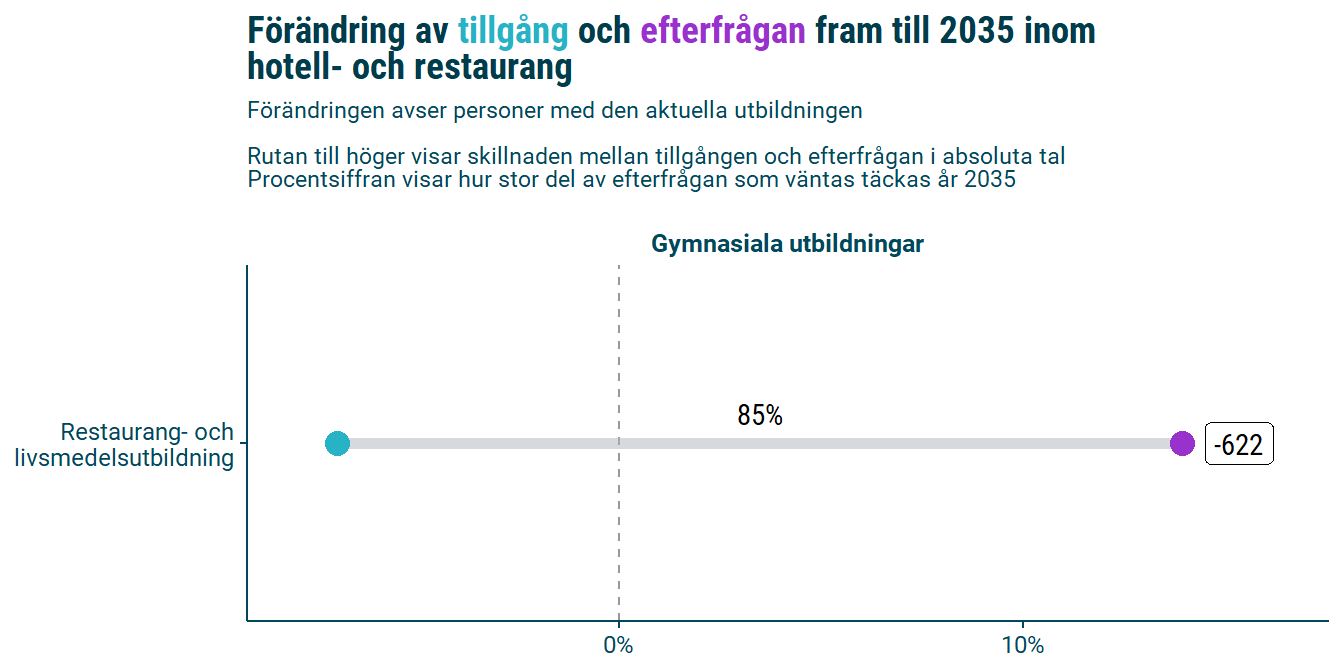 Förändring av tillgång och efterfrågan fram till 2035 inom hotell- och restaurang

Förändringen avser personer med den aktuella utbildningen

Rutan till höger visar skillnaden mellan tillgången och efterfrågan i absoluta tal
Procentsiffran visar hur stor del av efterfrågan som väntas täckas år 2035

Gymnasiala utbildningar

Restaurang- och livsmedelsutbildning

85%

-622

0%

10%